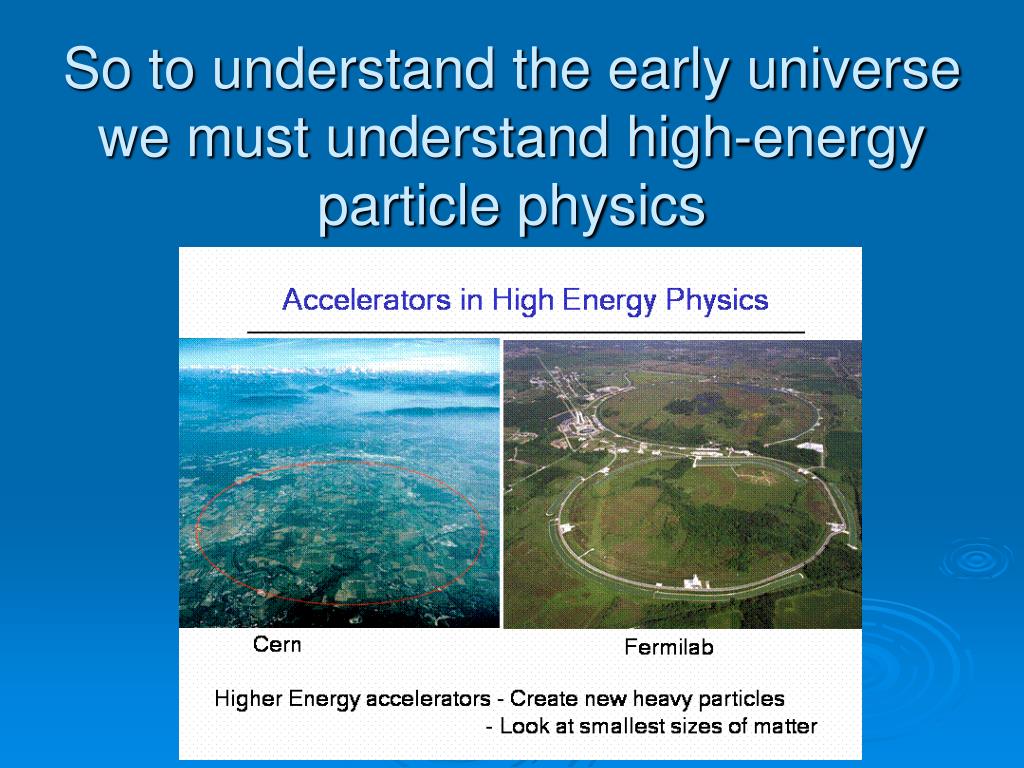 So to understand the early universe we must understand high-energy particle physics

Accelerators in High Energy Physics

Cern

Fermilab

Higher Energy accelerators - Create new heavy particles
- Look at smallest sizes of matter